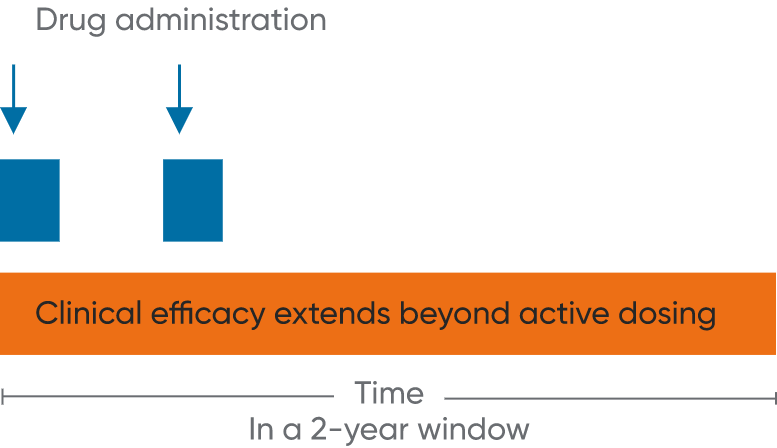 Drug administration

Clinical efficacy extends beyond active dosing

Time
In a 2-year window